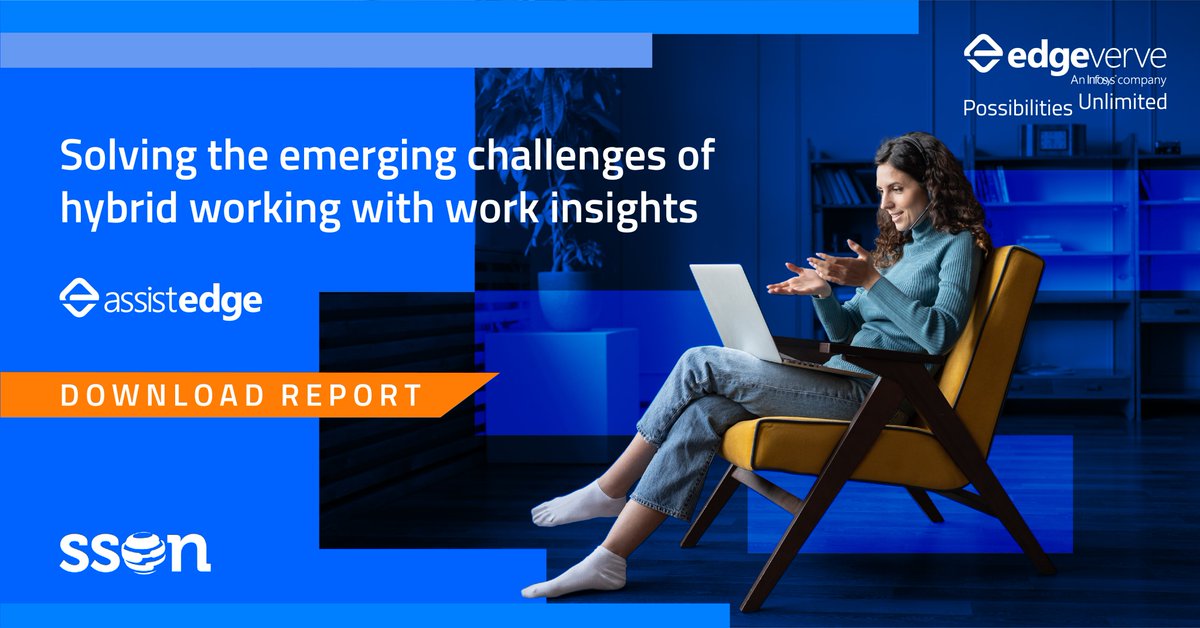 edgeverve
An Infosys company
Possibilities Unlimited

Solving the emerging challenges of hybrid working with work insights

assistedge

DOWNLOAD REPORT

sson